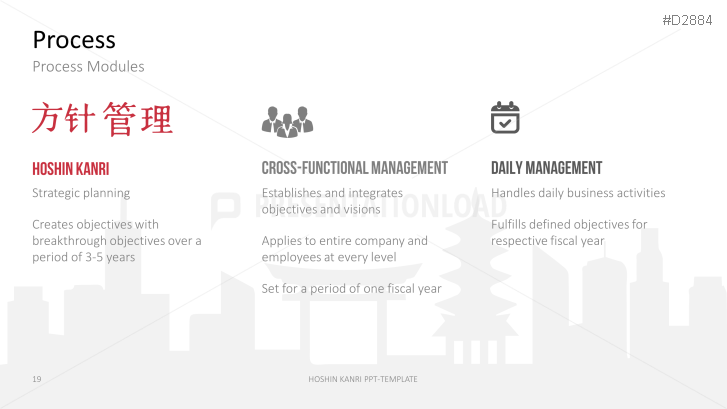 #D2884

Process

Process Modules

方针管理

HOSHIN KANRI

Strategic planning

Creates objectives with breakthrough objectives over a period of 3-5 years

CROSS-FUNCTIONAL MANAGEMENT

Establishes and integrates objectives and visions

Applies to entire company and employees at every level

Set for a period of one fiscal year

DAILY MANAGEMENT

Handles daily business activities

Fulfills defined objectives for respective fiscal year

PRESENTATIONLOAD

19

HOSHIN KANRI PPT-TEMPLATE